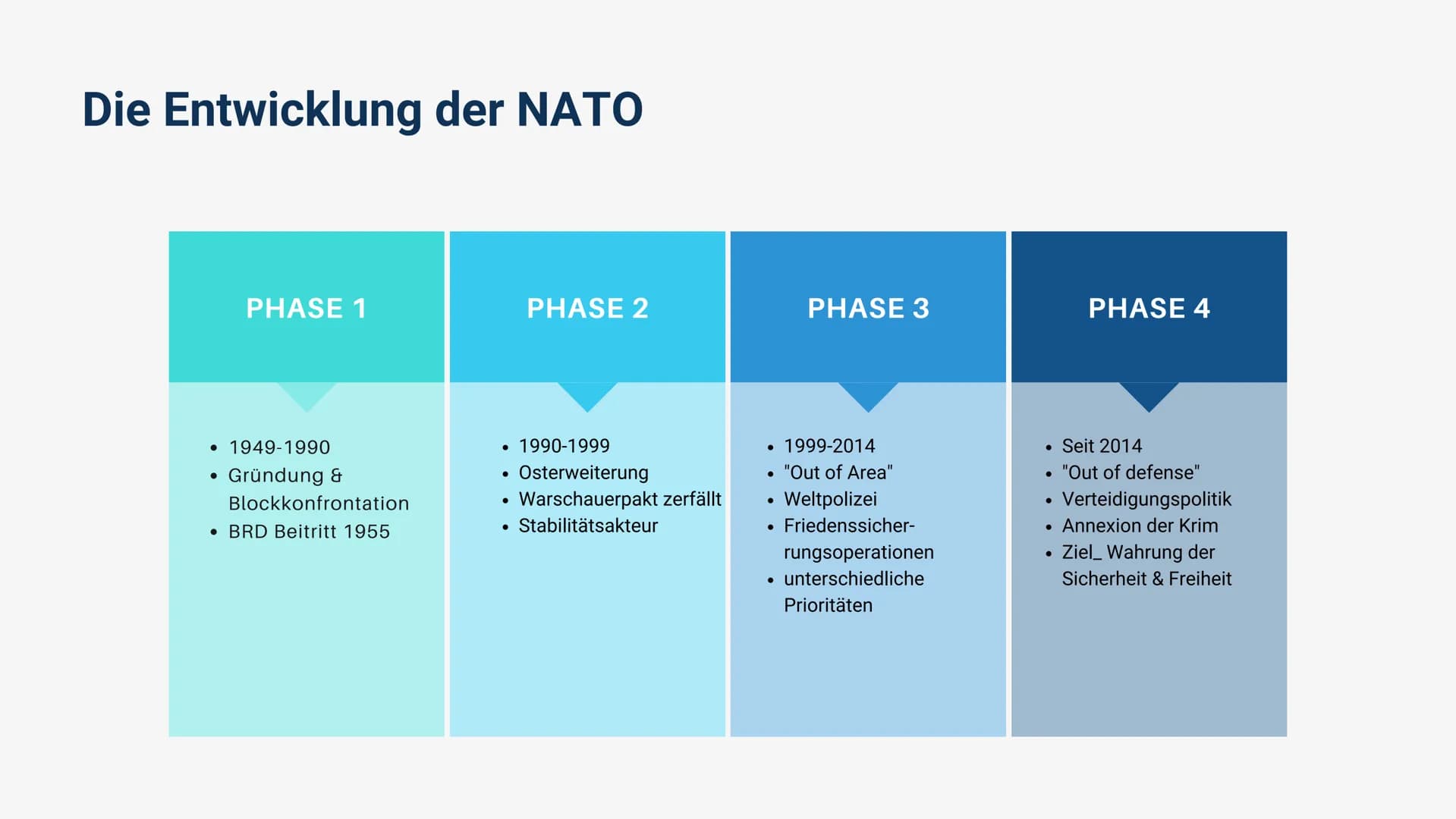 Die Entwicklung der NATO

PHASE 1

- 1949-1990
- Gründung & Blockkonfrontation
- BRD Beitritt 1955

PHASE 2

- 1990-1999
- Osterweiterung
- Warschauerpakt zerfällt
- Stabilitätsakteur

PHASE 3

- 1999-2014
- "Out of Area"
- Weltpolizei
- Friedenssicherungsoperationen
- unterschiedliche Prioritäten

PHASE 4

- Seit 2014
- "Out of defense"
- Verteidigungspolitik
- Annexion der Krim
- Ziel_ Wahrung der Sicherheit & Freiheit